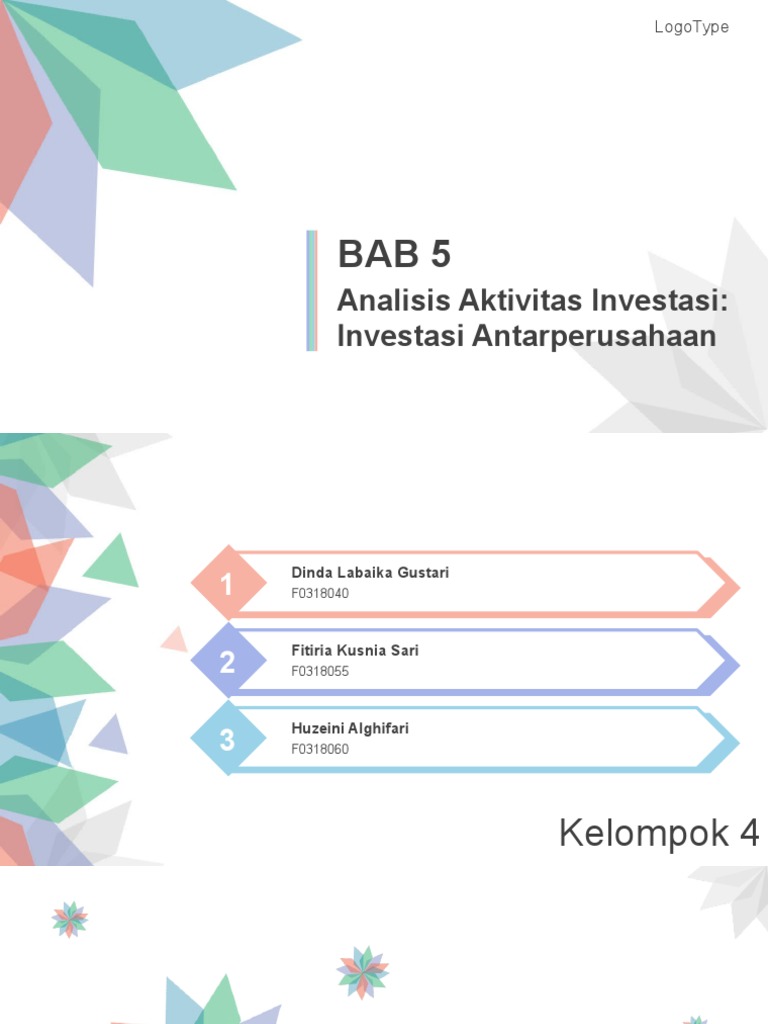 LogoType

BAB 5

Analisis Aktivitas Investasi: Investasi Antarperusahaan

1 Dinda Labaika Gustari
F0318040

2 Fitiria Kusnia Sari
F0318055

3 Huzeini Alghifari
F0318060

Kelompok 4